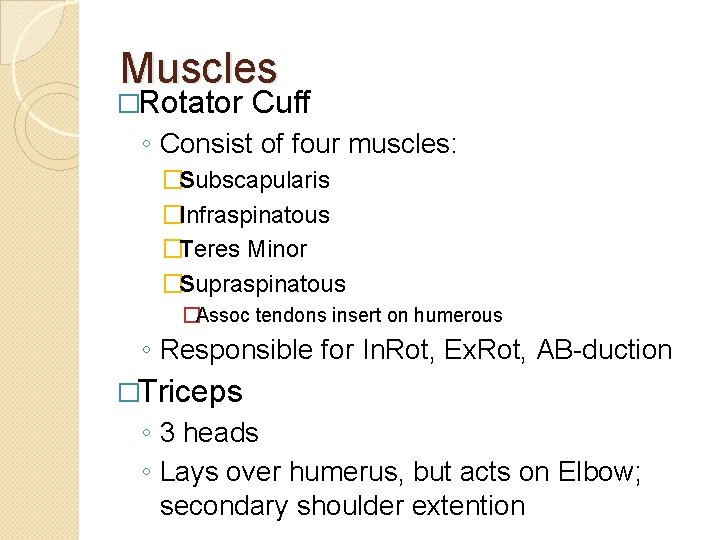 Muscles

□Rotator Cuff

◦ Consist of four muscles:

□Subscapularis

□Infraspinatous

□Teres Minor

□Supraspinatous

□Assoc tendons insert on humerous

◦ Responsible for InRot, ExRot, AB-duction

□Triceps

◦ 3 heads

◦ Lays over humerus, but acts on Elbow; secondary shoulder extention